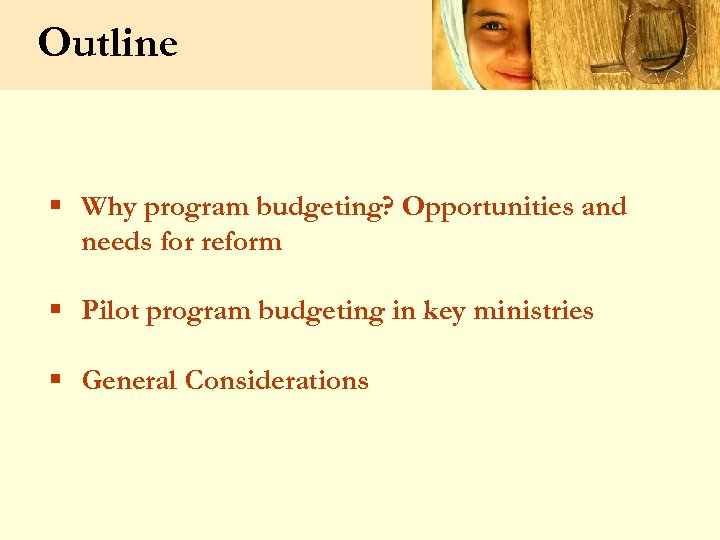 Outline

▪ Why program budgeting? Opportunities and needs for reform

▪ Pilot program budgeting in key ministries

▪ General Considerations